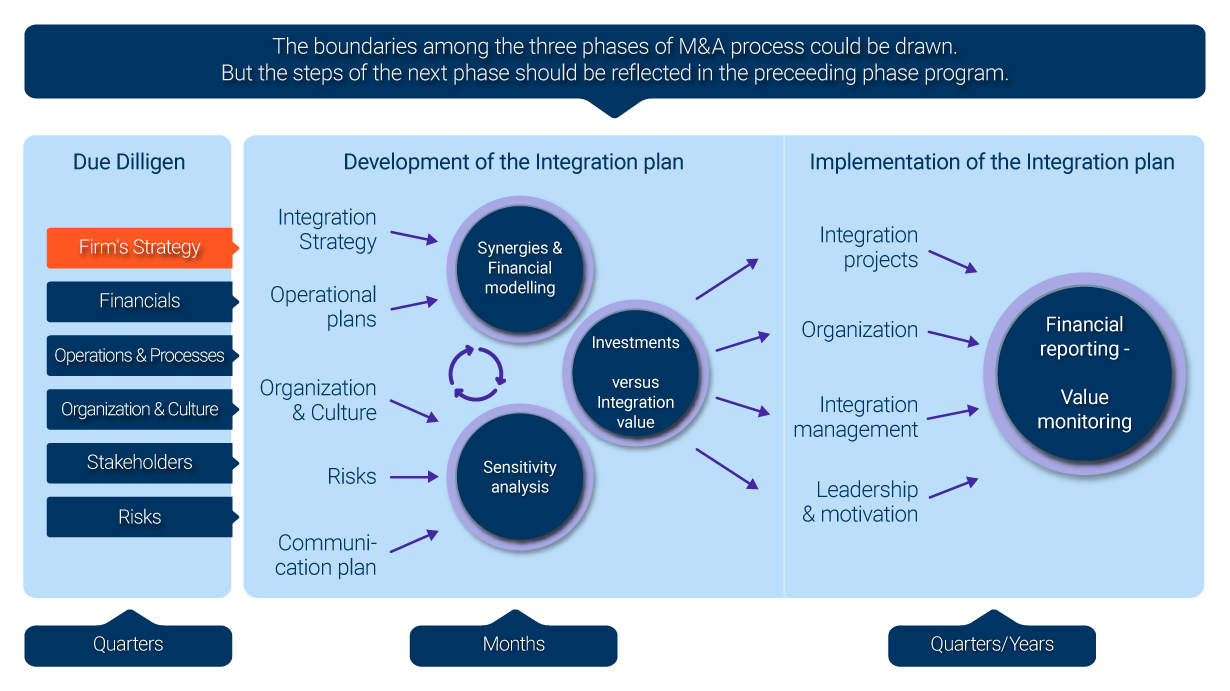 The boundaries among the three phases of M&A process could be drawn.
But the steps of the next phase should be reflected in the preceeding phase program.

Due Dilligen

Firm's Strategy

Financials

Operations & Processes

Organization & Culture

Stakeholders

Risks

Development of the Integration plan

Integration Strategy

Operational plans

Organization & Culture

Risks

Communication plan

Synergies & Financial modelling

Sensitivity analysis

Investments

versus Integration value

Implementation of the Integration plan

Integration projects

Organization

Integration management

Leadership & motivation

Financial reporting -

Value monitoring

Quarters

Months

Quarters/Years